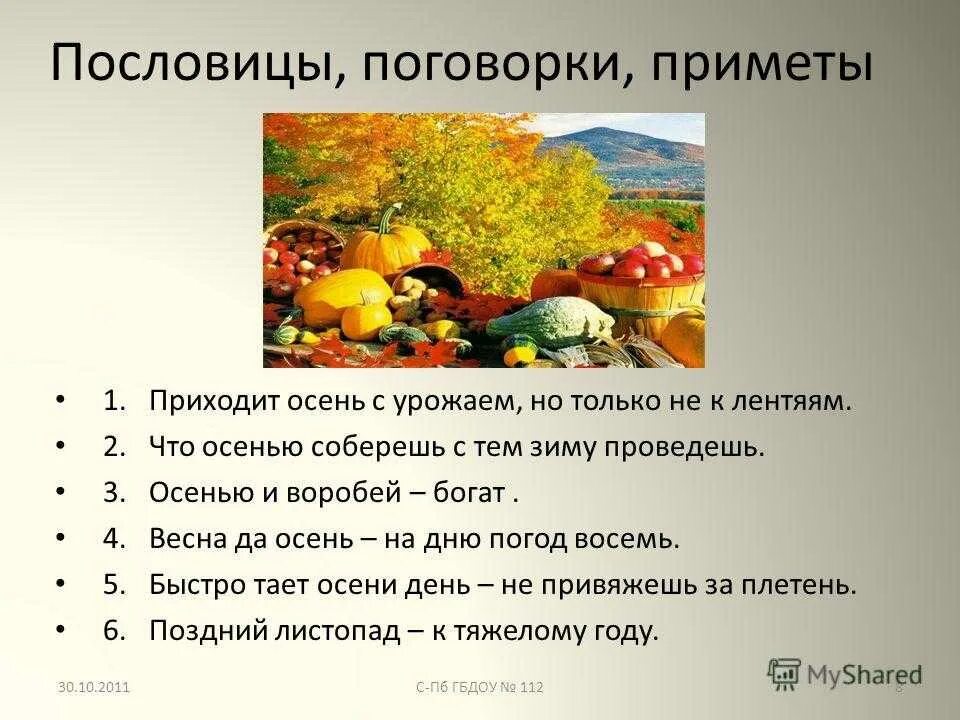 Пословицы, поговорки, приметы

• 1. Приходит осень с урожаем, но только не к лентяям.
• 2. Что осенью соберешь с тем зиму проведешь.
• 3. Осенью и воробей – богат .
• 4. Весна да осень – на дню погод восемь.
• 5. Быстро тает осени день – не привяжешь за плетень.
• 6. Поздний листопад – к тяжелому году.

30.10.2011 С-Пб ГБДОУ № 112 8

MyShared